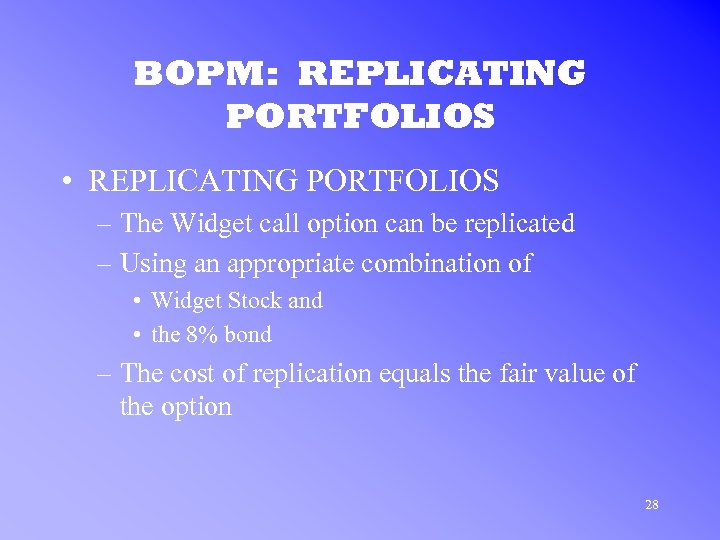 BOPM: REPLICATING PORTFOLIOS

• REPLICATING PORTFOLIOS
– The Widget call option can be replicated
– Using an appropriate combination of
• Widget Stock and
• the 8% bond
– The cost of replication equals the fair value of the option

28